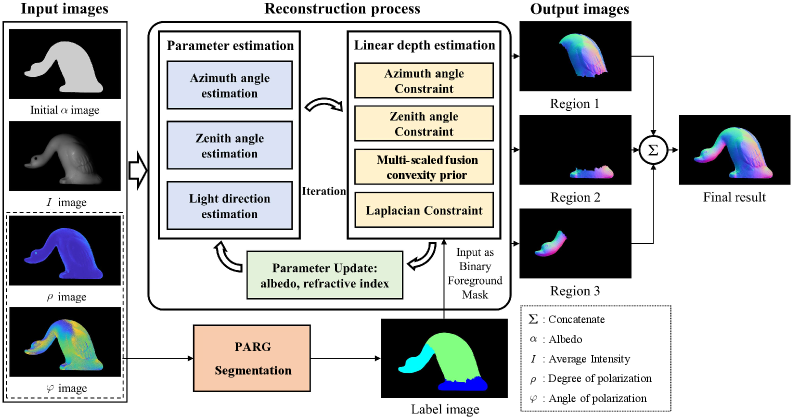 Input images

Initial $\alpha$ image

$I$ image

$\rho$ image

$\varphi$ image

Reconstruction process

Parameter estimation

Azimuth angle estimation

Zenith angle estimation

Light direction estimation

Iteration

Linear depth estimation

Azimuth angle Constraint

Zenith angle Constraint

Multi-scaled fusion convexity prior

Laplacian Constraint

Parameter Update: albedo, refractive index

Input as Binary Foreground Mask

PARG Segmentation

Label image

Output images

Region 1

Region 2

Region 3

$\Sigma$

Final result

$\Sigma$ : Concatenate
$\alpha$ : Albedo
$I$ : Average Intensity
$\rho$ : Degree of polarization
$\varphi$ : Angle of polarization